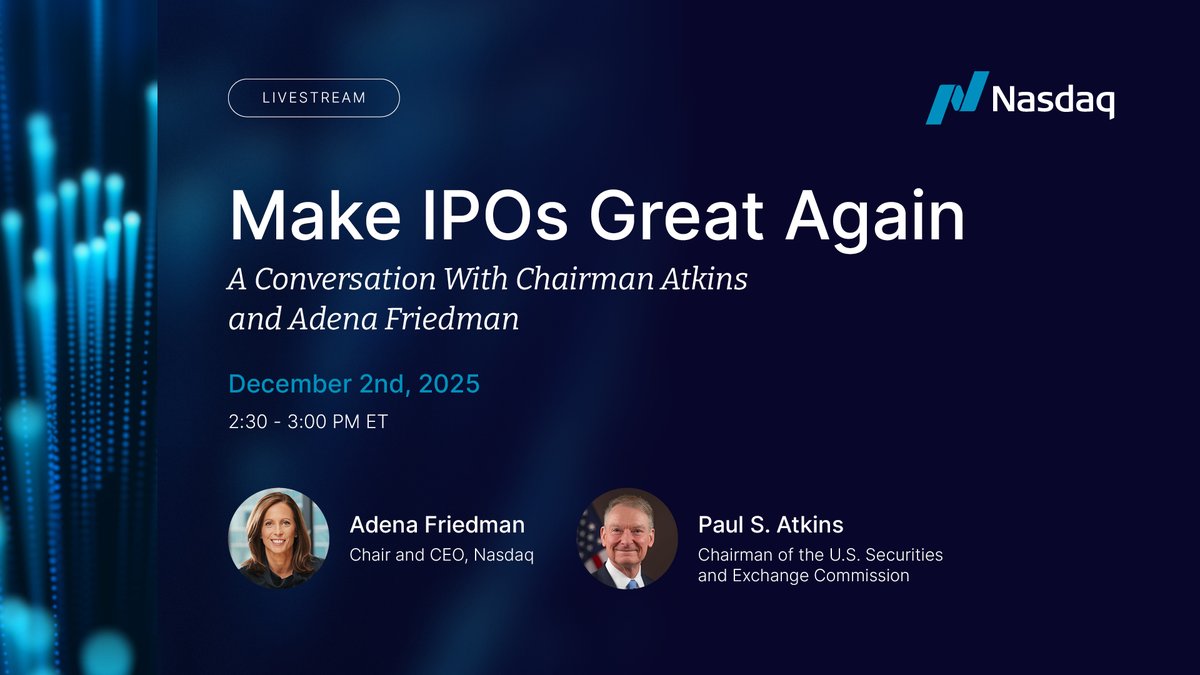 LIVESTREAM

Nasdaq

Make IPOs Great Again

A Conversation With Chairman Atkins and Adena Friedman

December 2nd, 2025

2:30 - 3:00 PM ET

Adena Friedman
Chair and CEO, Nasdaq

Paul S. Atkins
Chairman of the U.S. Securities and Exchange Commission